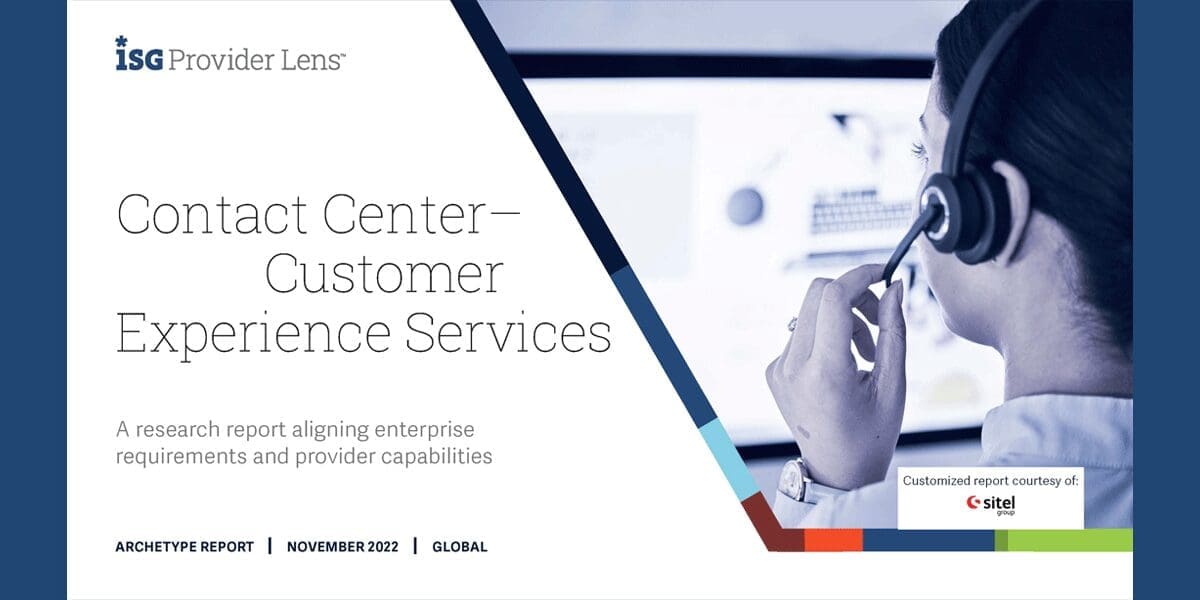 ISG Provider Lens™

Contact Center–
Customer
Experience Services

A research report aligning enterprise requirements and provider capabilities

ARCHETYPE REPORT | NOVEMBER 2022 | GLOBAL

Customized report courtesy of:
sitel group